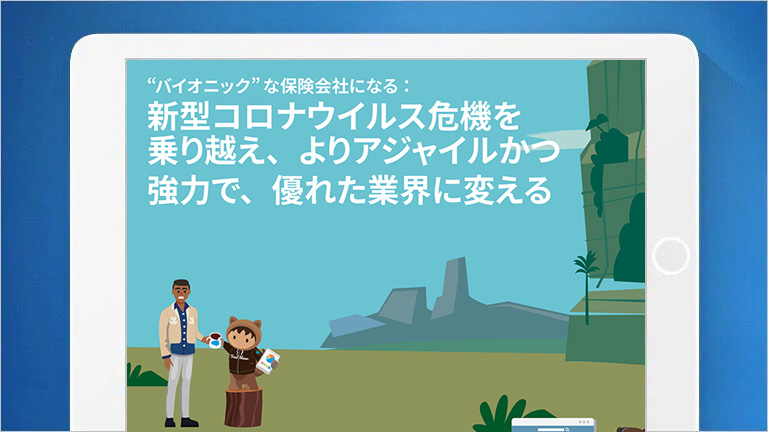 “バイオニック”な保険会社になる：

新型コロナウイルス危機を乗り越え、よりアジャイルかつ強力で、優れた業界に変える